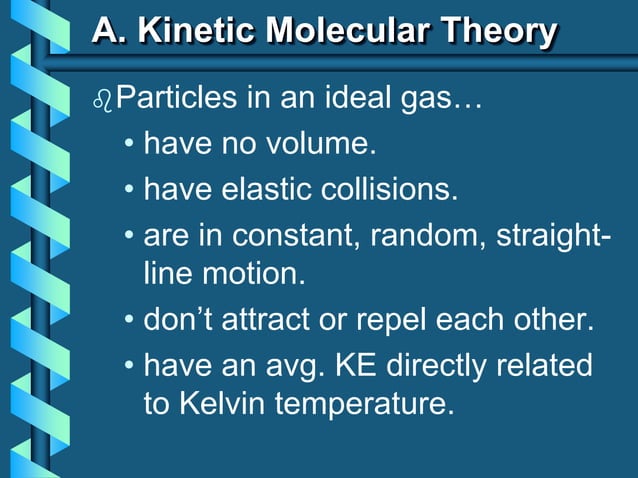 A. Kinetic Molecular Theory

Particles in an ideal gas…

• have no volume.

• have elastic collisions.

• are in constant, random, straight-line motion.

• don't attract or repel each other.

• have an avg. KE directly related to Kelvin temperature.